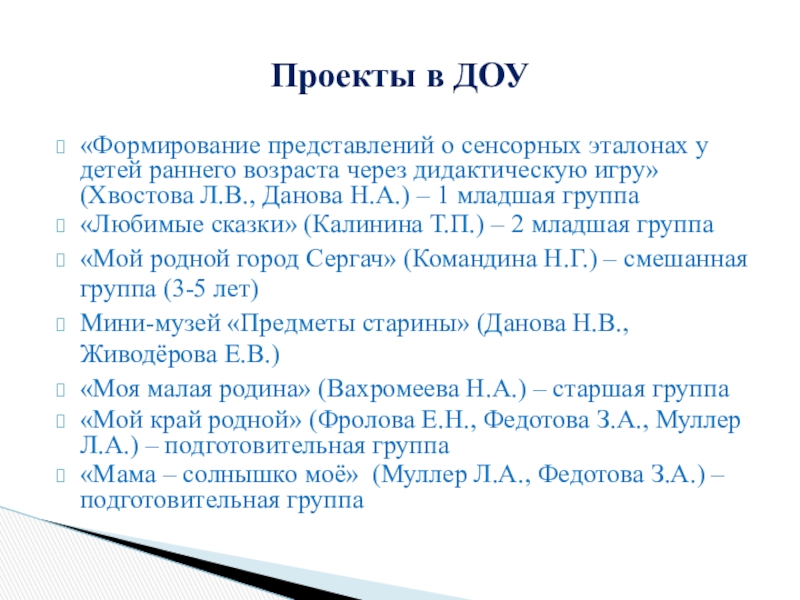 Проекты в ДОУ

«Формирование представлений о сенсорных эталонах у детей раннего возраста через дидактическую игру» (Хвостова Л.В., Данова Н.А.) – 1 младшая группа

«Любимые сказки» (Калинина Т.П.) – 2 младшая группа

«Мой родной город Сергач» (Командина Н.Г.) – смешанная группа (3-5 лет)

Мини-музей «Предметы старины» (Данова Н.В., Живодёрова Е.В.)

«Моя малая родина» (Вахромеева Н.А.) – старшая группа

«Мой край родной» (Фролова Е.Н., Федотова З.А., Муллер Л.А.) – подготовительная группа

«Мама – солнышко моё» (Муллер Л.А., Федотова З.А.) – подготовительная группа